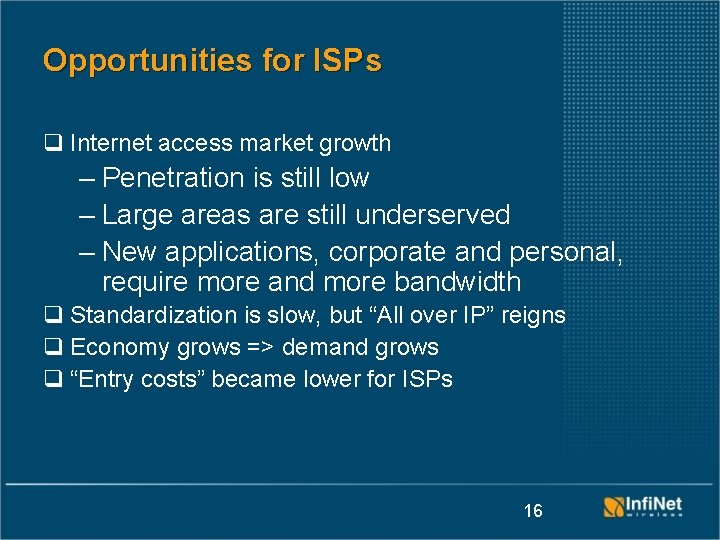 Opportunities for ISPs

❑ Internet access market growth

– Penetration is still low

– Large areas are still underserved

– New applications, corporate and personal, require more and more bandwidth

❑ Standardization is slow, but “All over IP” reigns

❑ Economy grows => demand grows

❑ “Entry costs” became lower for ISPs

16

InfiNet wireless